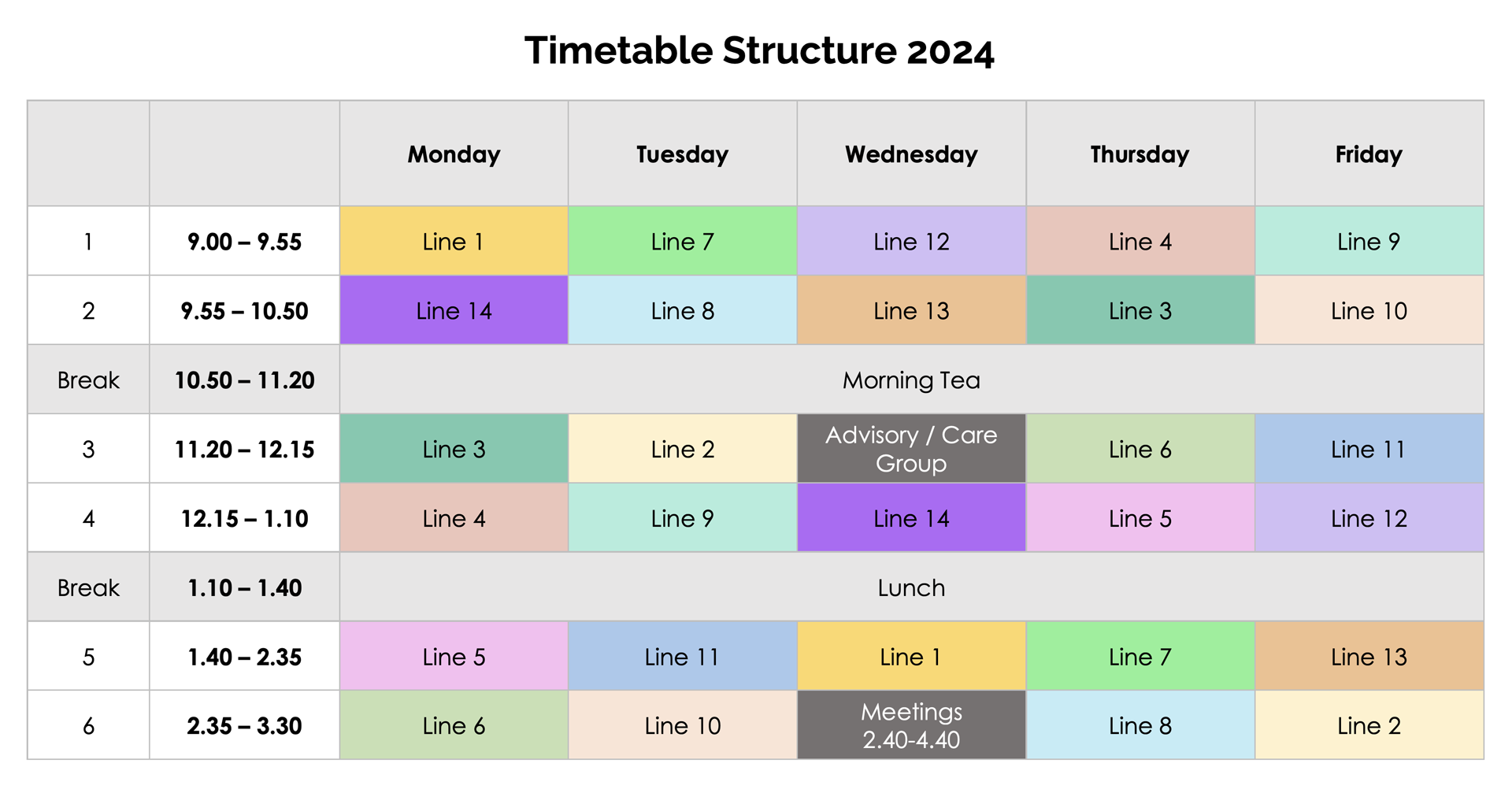 Timetable Structure 2024

| | | Monday | Tuesday | Wednesday | Thursday | Friday |
|---|---|---|---|---|---|---|
| 1 | 9.00 – 9.55 | Line 1 | Line 7 | Line 12 | Line 4 | Line 9 |
| 2 | 9.55 – 10.50 | Line 14 | Line 8 | Line 13 | Line 3 | Line 10 |
| Break | 10.50 – 11.20 | Morning Tea | | | | |
| 3 | 11.20 – 12.15 | Line 3 | Line 2 | Advisory / Care Group | Line 6 | Line 11 |
| 4 | 12.15 – 1.10 | Line 4 | Line 9 | Line 14 | Line 5 | Line 12 |
| Break | 1.10 – 1.40 | Lunch | | | | |
| 5 | 1.40 – 2.35 | Line 5 | Line 11 | Line 1 | Line 7 | Line 13 |
| 6 | 2.35 – 3.30 | Line 6 | Line 10 | Meetings 2.40-4.40 | Line 8 | Line 2 |